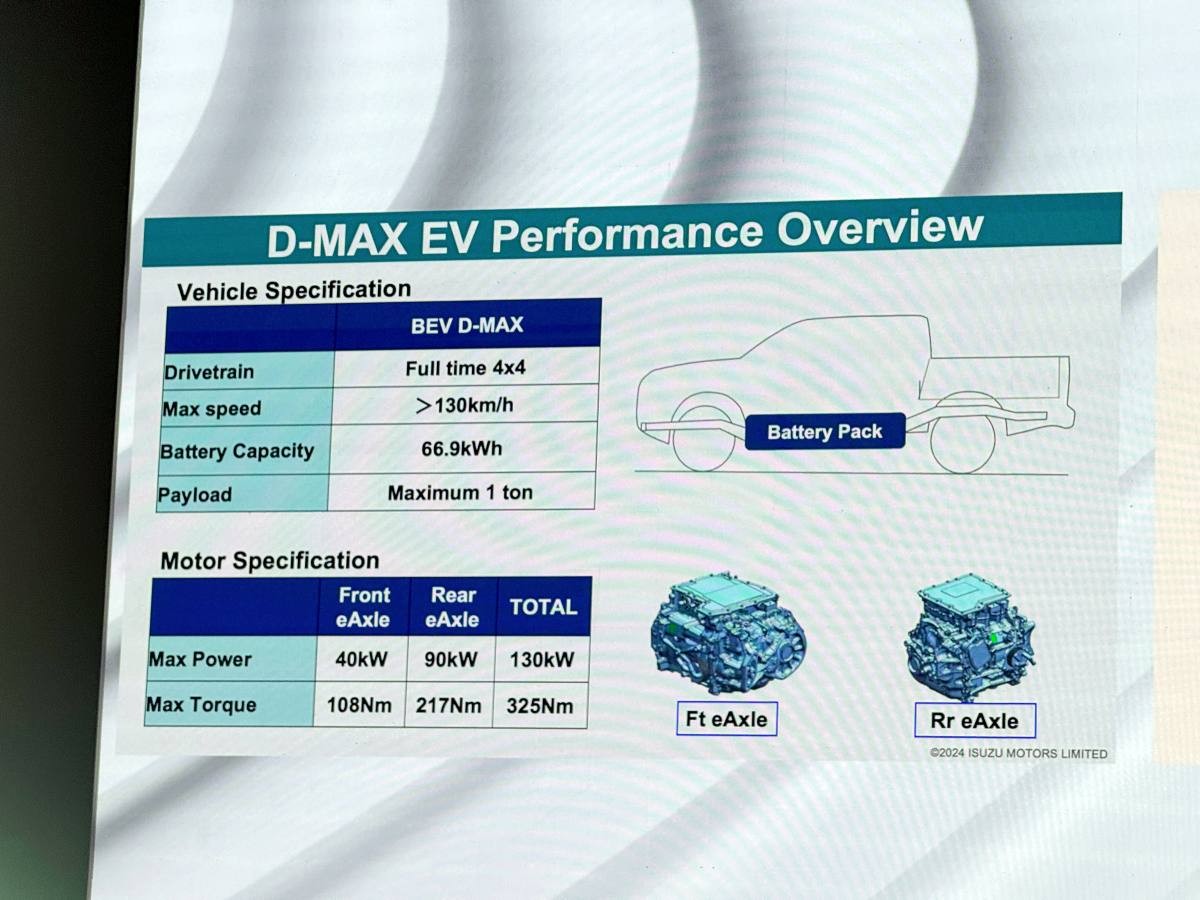 D-MAX EV Performance Overview

Vehicle Specification

| | BEV D-MAX |
|---|---|
| Drivetrain | Full time 4x4 |
| Max speed | ＞130km/h |
| Battery Capacity | 66.9kWh |
| Payload | Maximum 1 ton |

Battery Pack

Motor Specification

| | Front eAxle | Rear eAxle | TOTAL |
|---|---|---|---|
| Max Power | 40kW | 90kW | 130kW |
| Max Torque | 108Nm | 217Nm | 325Nm |

Ft eAxle

Rr eAxle

©2024 ISUZU MOTORS LIMITED